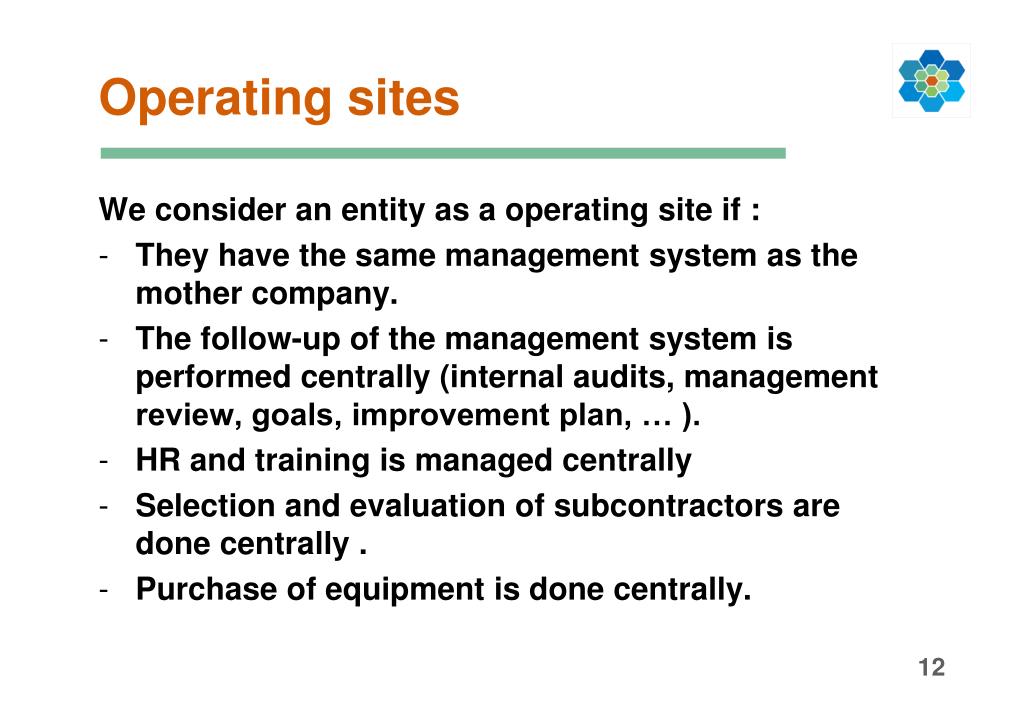 Operating sites

We consider an entity as a operating site if :
- They have the same management system as the mother company.
- The follow-up of the management system is performed centrally (internal audits, management review, goals, improvement plan, … ).
- HR and training is managed centrally
- Selection and evaluation of subcontractors are done centrally .
- Purchase of equipment is done centrally.

12